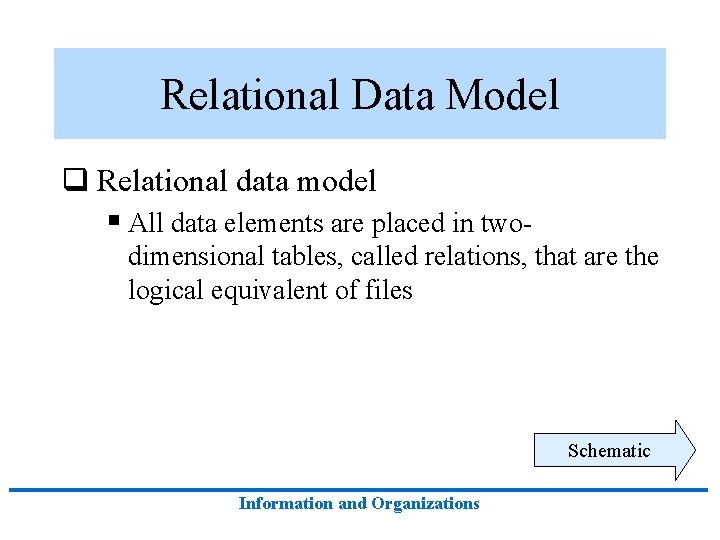 Relational Data Model

❑ Relational data model

▪ All data elements are placed in two-dimensional tables, called relations, that are the logical equivalent of files

Schematic

Information and Organizations